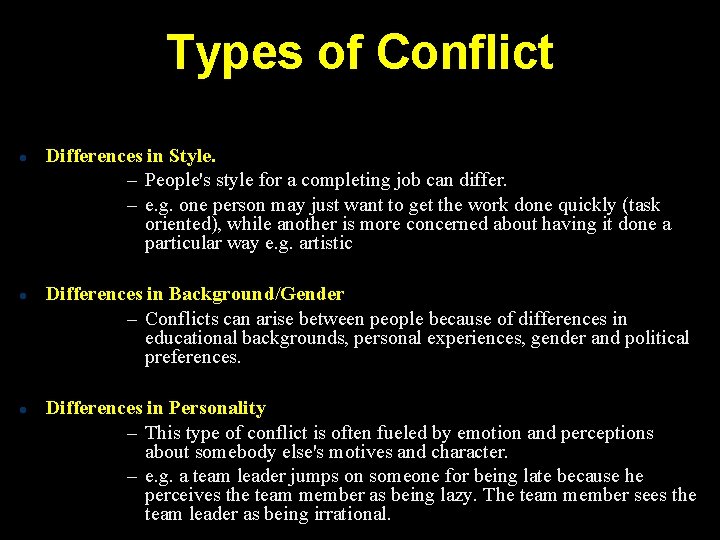 Types of Conflict

- Differences in Style.
  – People's style for a completing job can differ.
  – e.g. one person may just want to get the work done quickly (task oriented), while another is more concerned about having it done a particular way e.g. artistic

- Differences in Background/Gender
  – Conflicts can arise between people because of differences in educational backgrounds, personal experiences, gender and political preferences.

- Differences in Personality
  – This type of conflict is often fueled by emotion and perceptions about somebody else's motives and character.
  – e.g. a team leader jumps on someone for being late because he perceives the team member as being lazy. The team member sees the team leader as being irrational.